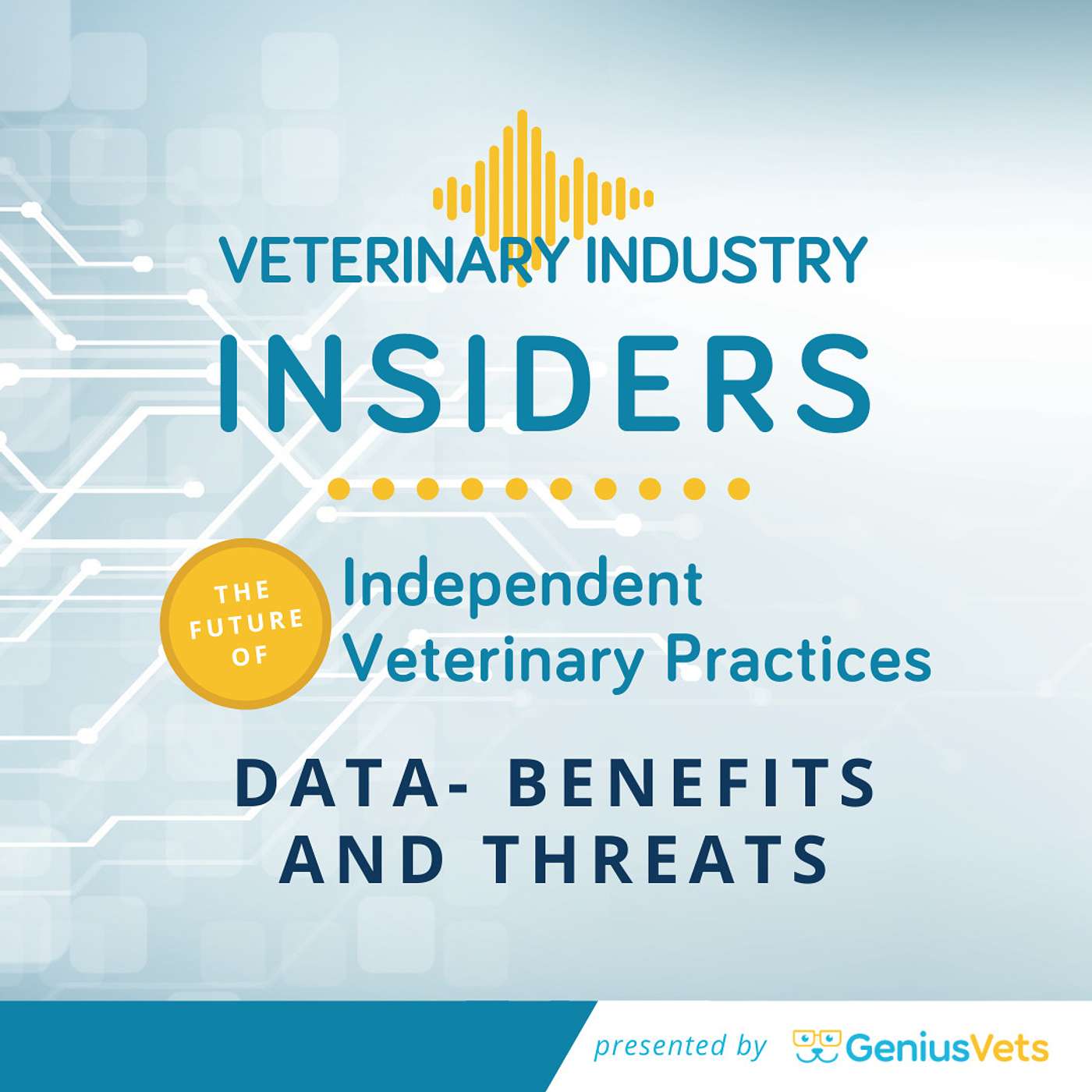 VETERINARY INDUSTRY
INSIDERS

THE FUTURE OF

Independent Veterinary Practices

DATA- BENEFITS AND THREATS

presented by GeniusVets